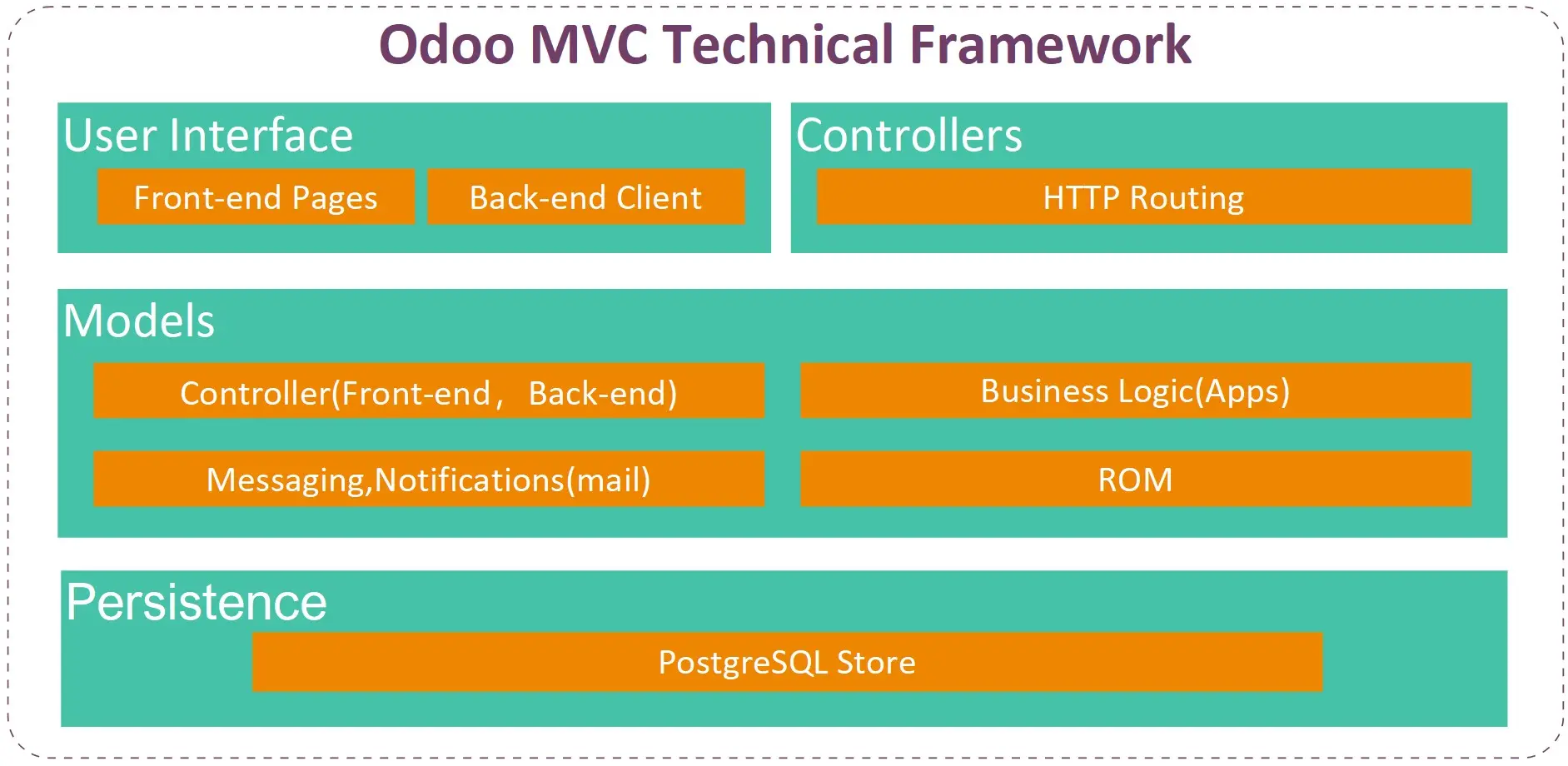 Odoo MVC Technical Framework

User Interface

Front-end Pages

Back-end Client

Controllers

HTTP Routing

Models

Controller(Front-end， Back-end)

Business Logic(Apps)

Messaging,Notifications(mail)

ROM

Persistence

PostgreSQL Store